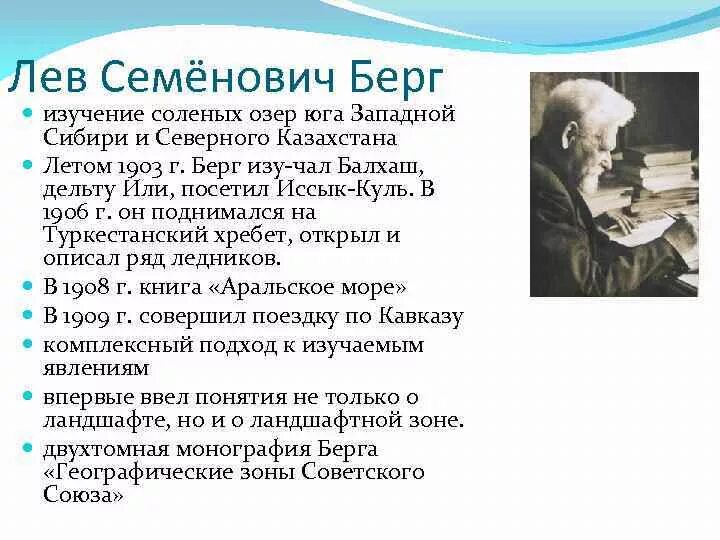 Лев Семёнович Берг

- изучение соленых озер юга Западной Сибири и Северного Казахстана
- Летом 1903 г. Берг изу-чал Балхаш, дельту Или, посетил Иссык-Куль. В 1906 г. он поднимался на Туркестанский хребет, открыл и описал ряд ледников.
- В 1908 г. книга «Аральское море»
- В 1909 г. совершил поездку по Кавказу
- комплексный подход к изучаемым явлениям
- впервые ввел понятия не только о ландшафте, но и о ландшафтной зоне.
- двухтомная монография Берга «Географические зоны Советского Союза»